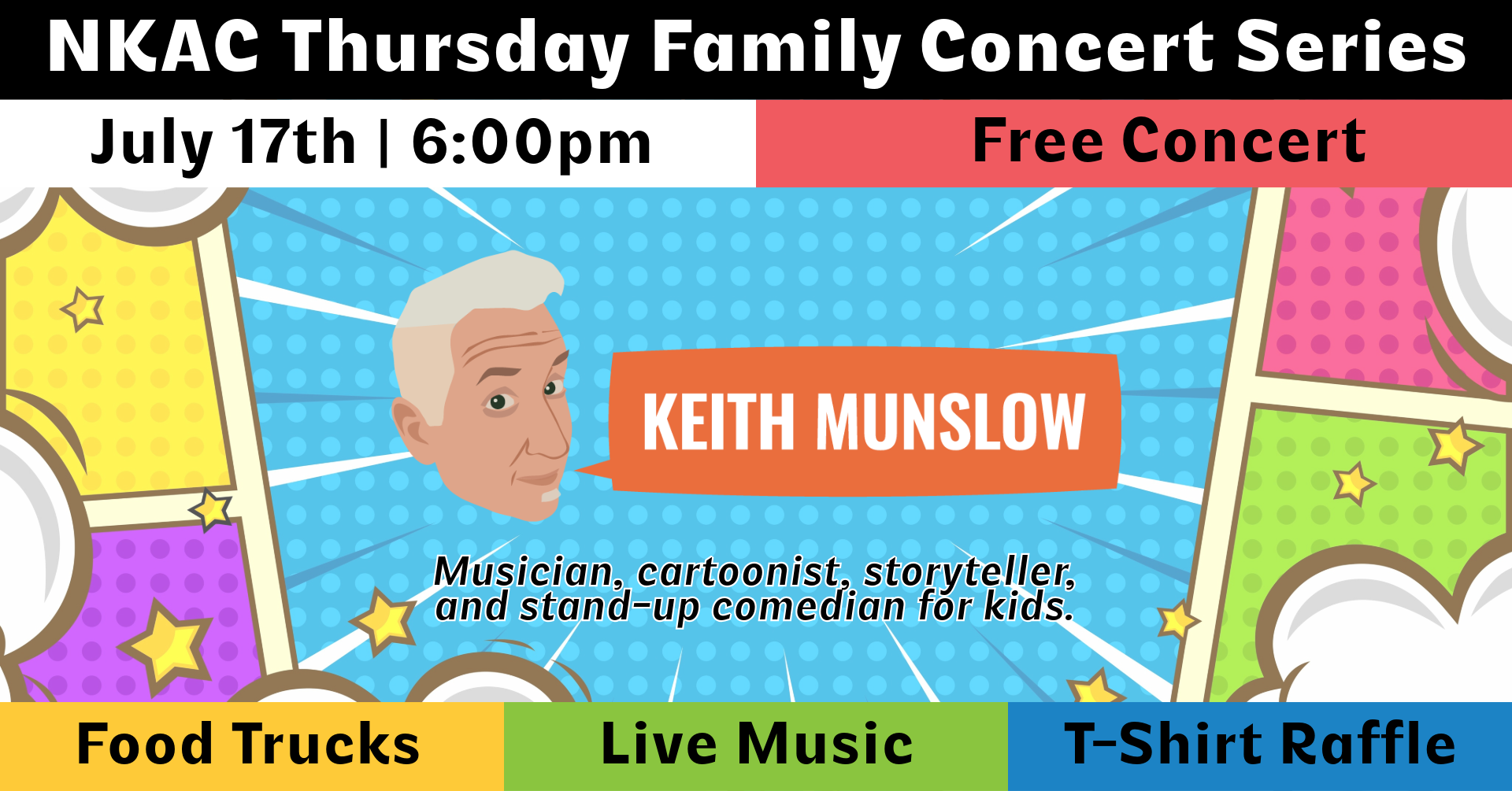 NKAC Thursday Family Concert Series

July 17th | 6:00pm

Free Concert

KEITH MUNSLOW

Musician, cartoonist, storyteller, and stand-up comedian for kids.

Food Trucks

Live Music

T-Shirt Raffle